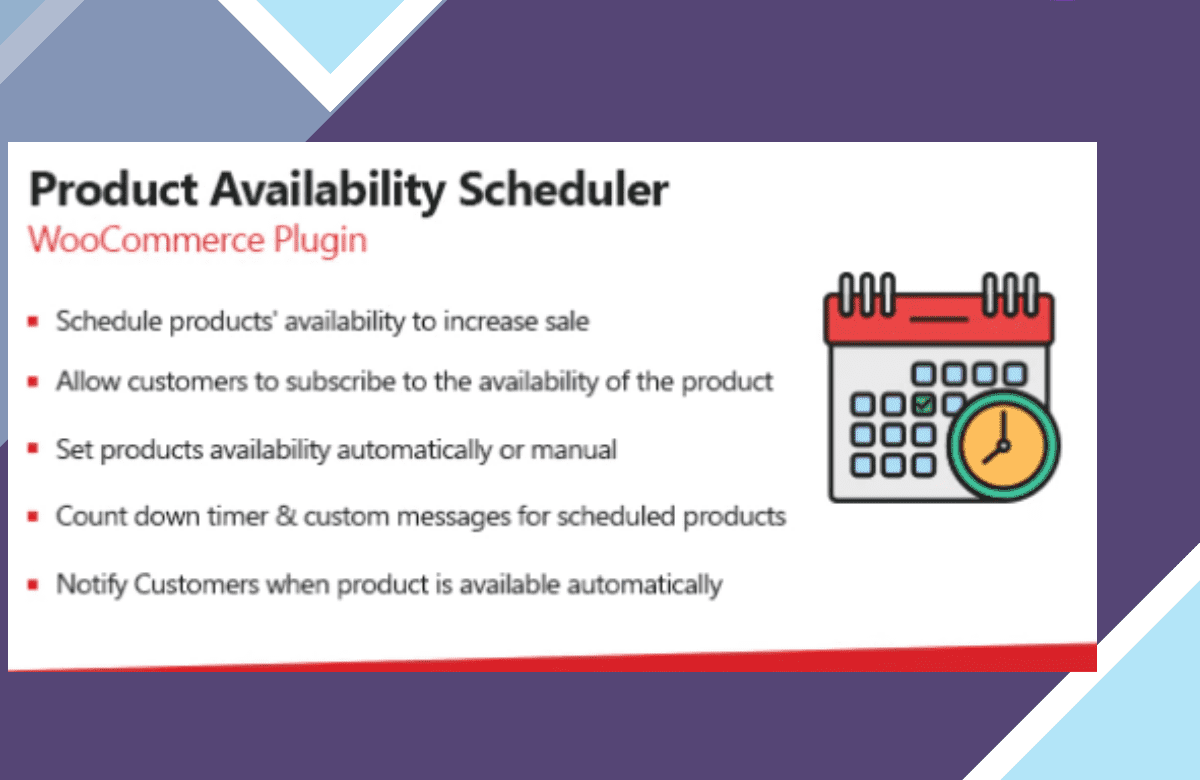 Product Availability Scheduler
WooCommerce Plugin

• Schedule products' availability to increase sale
• Allow customers to subscribe to the availability of the product
• Set products availability automatically or manual
• Count down timer & custom messages for scheduled products
• Notify Customers when product is available automatically